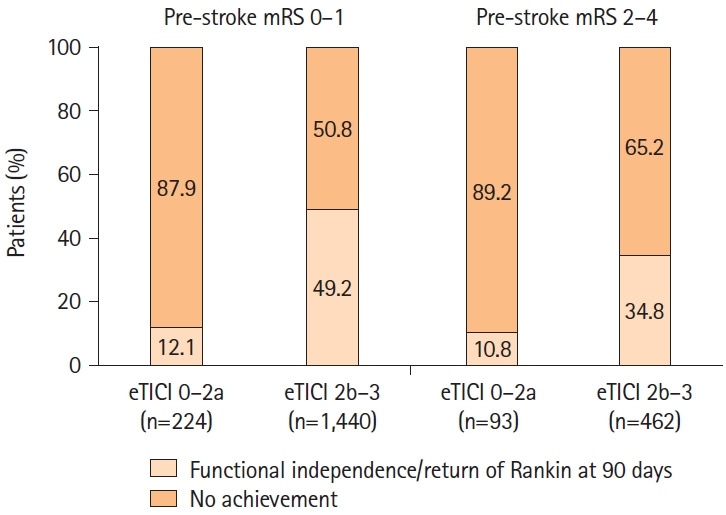 Pre-stroke mRS 0–1

Pre-stroke mRS 2–4

Patients (%)

100
80
60
40
20
0

87.9
12.1

50.8
49.2

89.2
10.8

65.2
34.8

eTICI 0–2a (n=224)

eTICI 2b–3 (n=1,440)

eTICI 0–2a (n=93)

eTICI 2b–3 (n=462)

Functional independence/return of Rankin at 90 days
No achievement